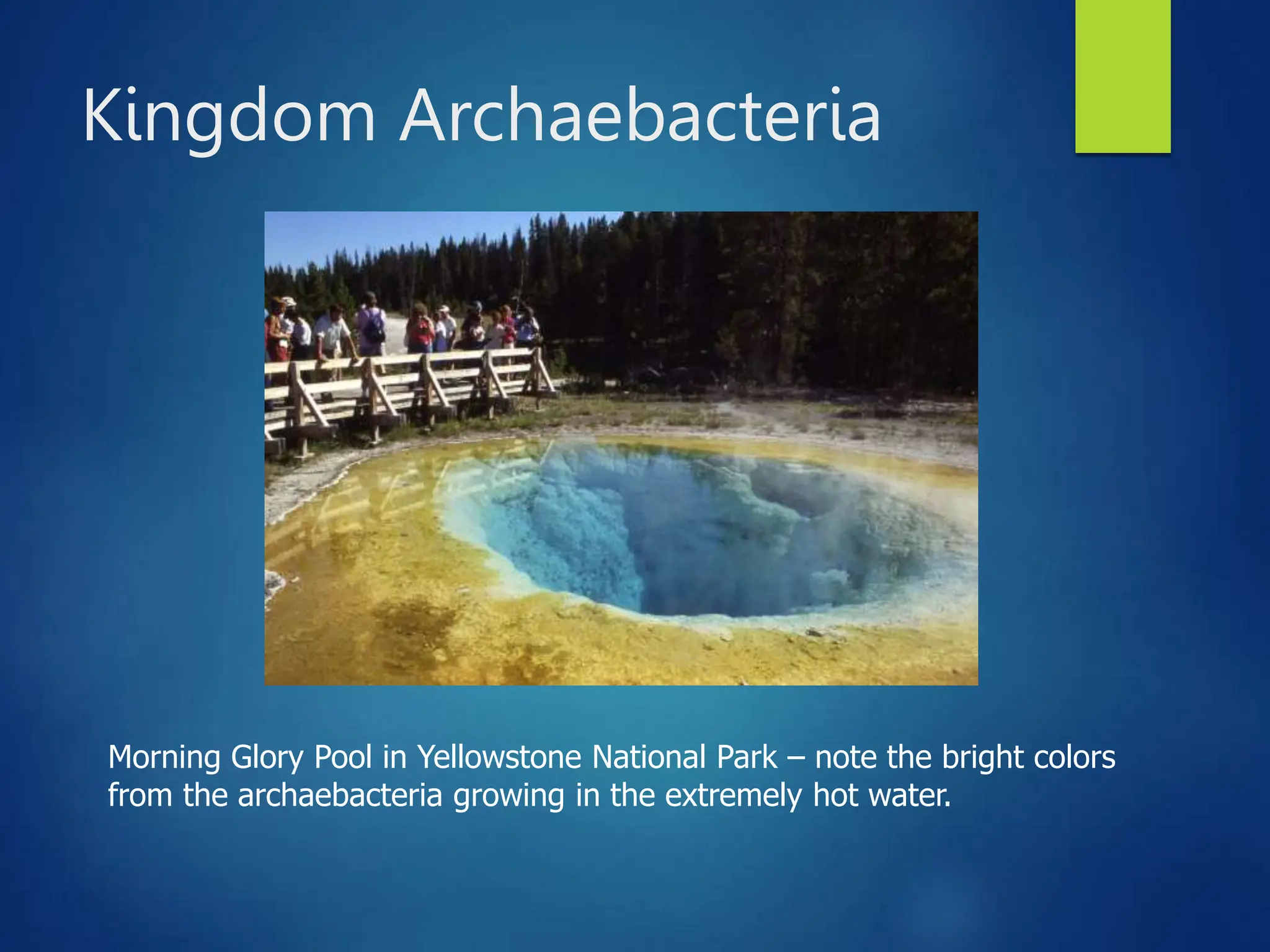 Kingdom Archaebacteria

Morning Glory Pool in Yellowstone National Park – note the bright colors from the archaebacteria growing in the extremely hot water.